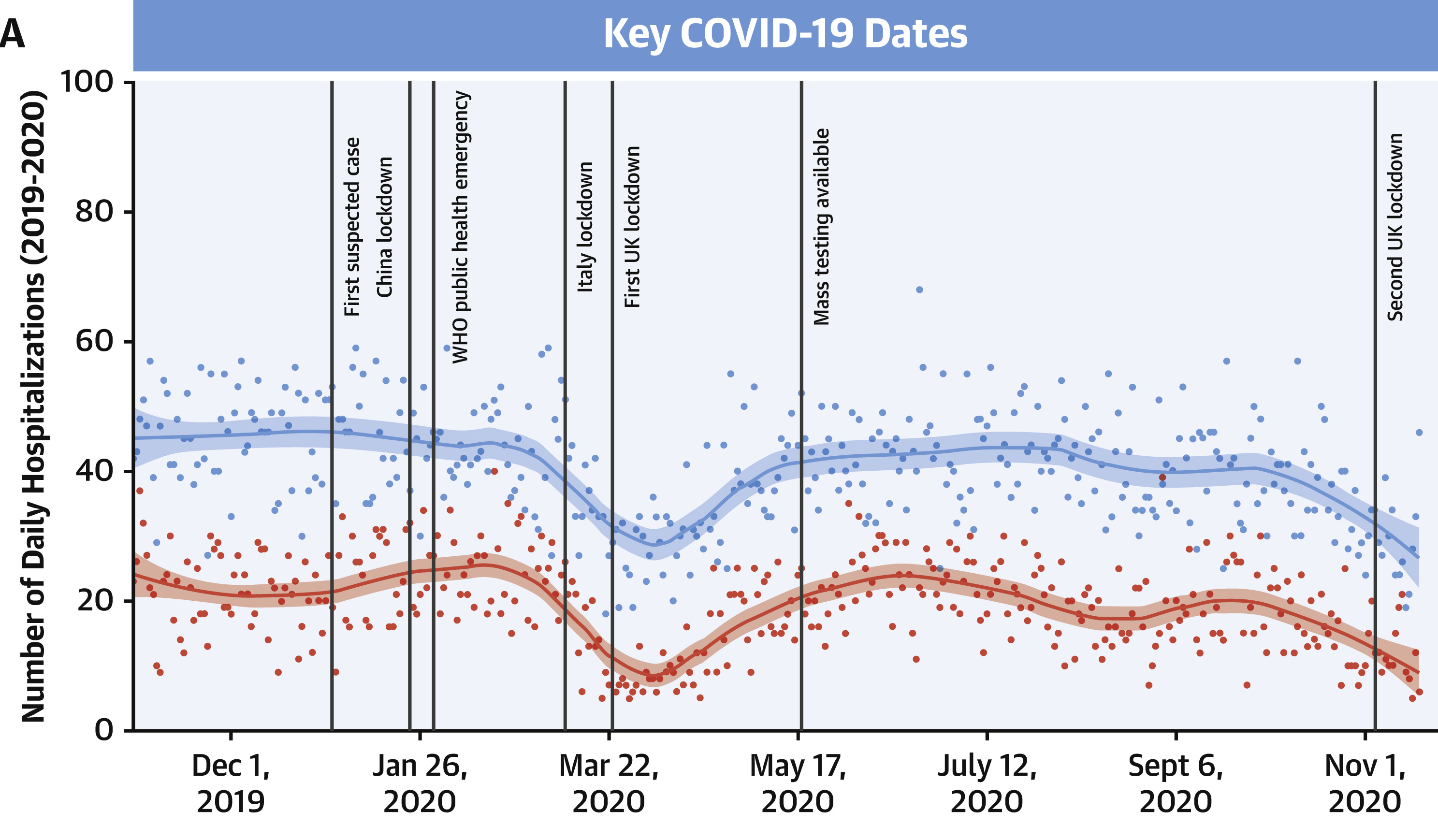 A

Key COVID-19 Dates

Number of Daily Hospitalizations (2019-2020)

100
80
60
40
20
0

First suspected case
China lockdown
WHO public health emergency
Italy lockdown
First UK lockdown
Mass testing available
Second UK lockdown

Dec 1, 2019
Jan 26, 2020
Mar 22, 2020
May 17, 2020
July 12, 2020
Sept 6, 2020
Nov 1, 2020